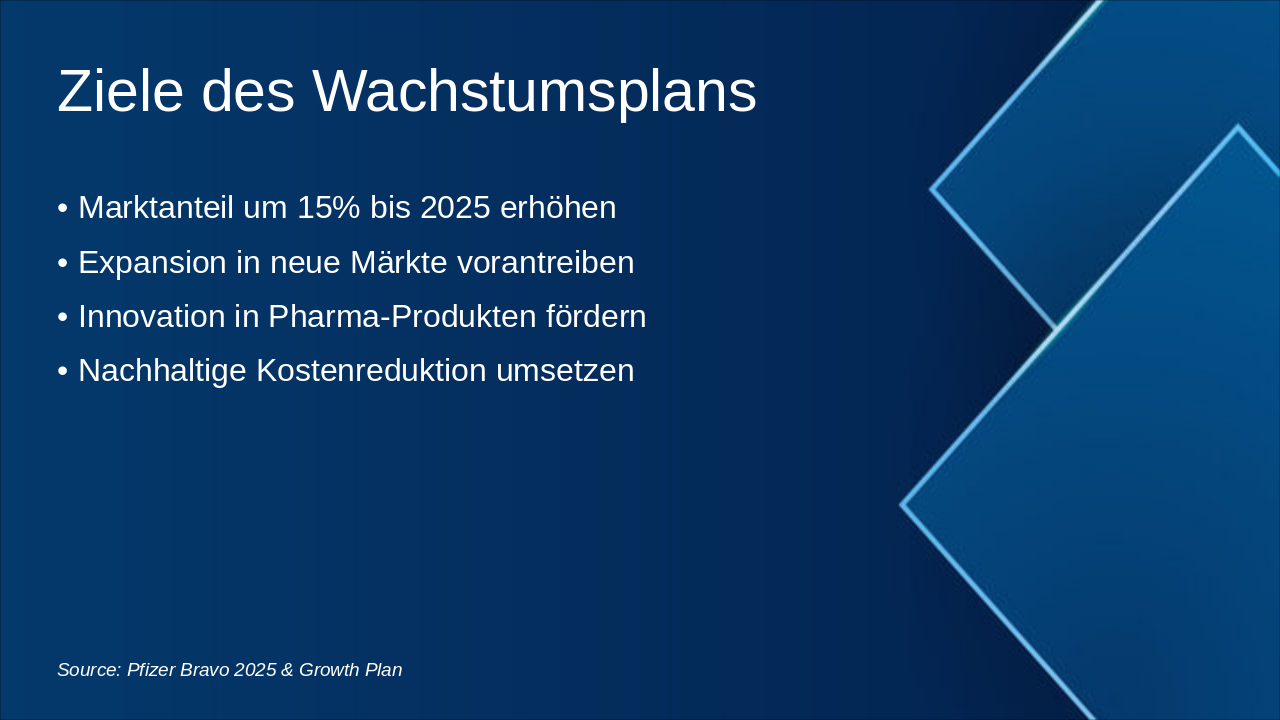 Ziele des Wachstumsplans

• Marktanteil um 15% bis 2025 erhöhen
• Expansion in neue Märkte vorantreiben
• Innovation in Pharma-Produkten fördern
• Nachhaltige Kostenreduktion umsetzen

Source: Pfizer Bravo 2025 & Growth Plan